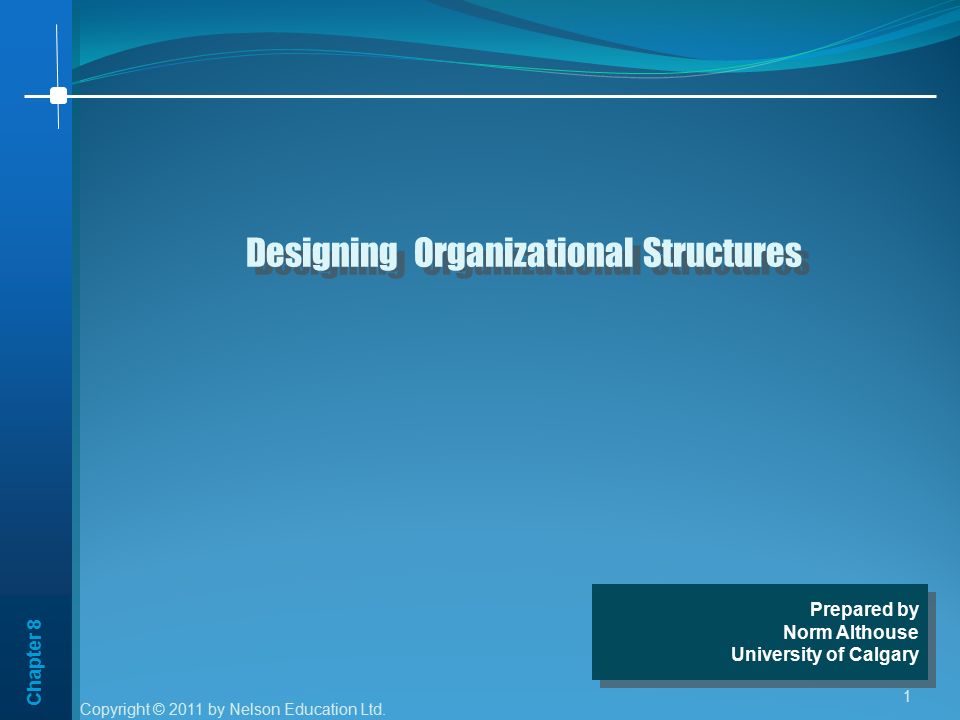 Designing Organizational Structures

Prepared by
Norm Althouse
University of Calgary

Chapter 8

Copyright © 2011 by Nelson Education Ltd.

1